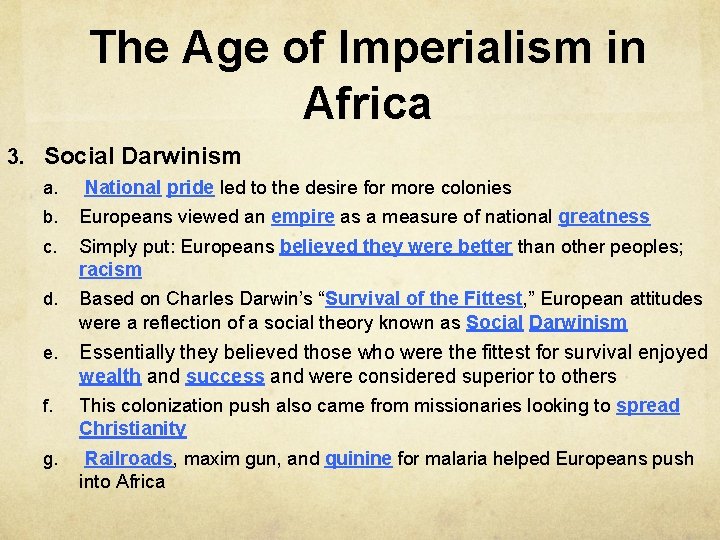 The Age of Imperialism in Africa

3. Social Darwinism

a. National pride led to the desire for more colonies

b. Europeans viewed an empire as a measure of national greatness

c. Simply put: Europeans believed they were better than other peoples; racism

d. Based on Charles Darwin's "Survival of the Fittest," European attitudes were a reflection of a social theory known as Social Darwinism

e. Essentially they believed those who were the fittest for survival enjoyed wealth and success and were considered superior to others

f. This colonization push also came from missionaries looking to spread Christianity

g. Railroads, maxim gun, and quinine for malaria helped Europeans push into Africa